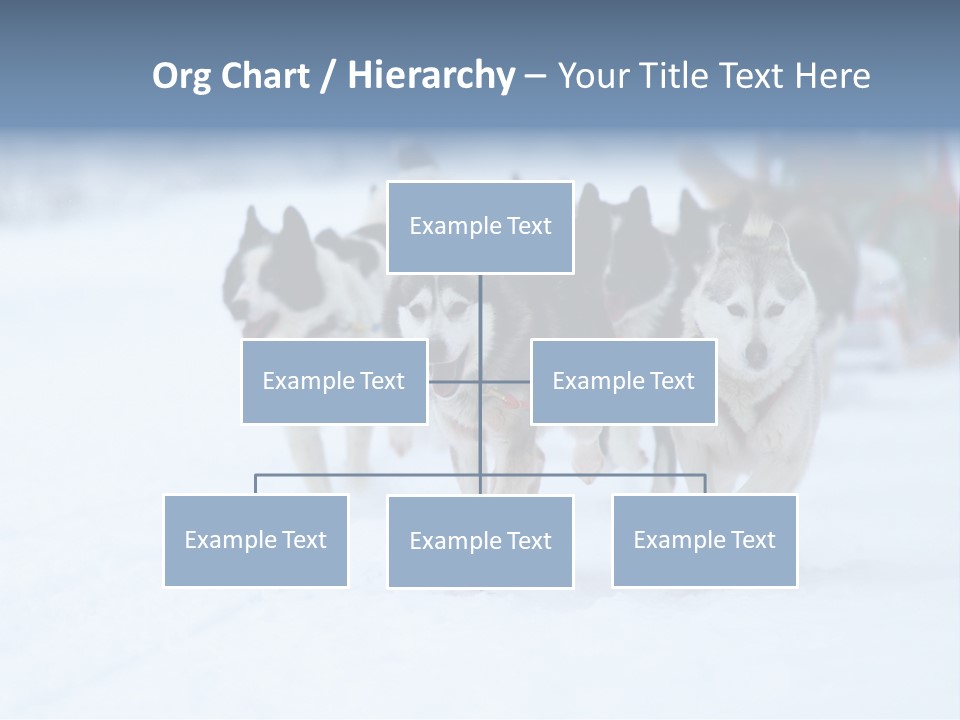 Org Chart / Hierarchy – Your Title Text Here

Example Text

Example Text

Example Text

Example Text

Example Text

Example Text